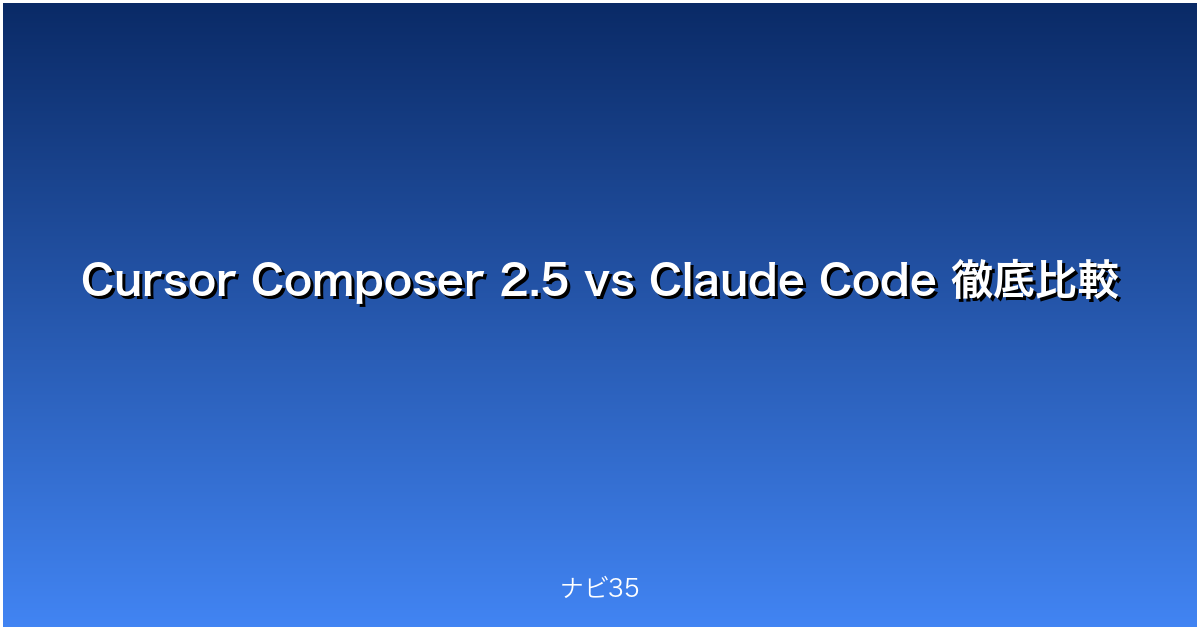 Cursor Composer 2.5 vs Claude Code 徹底比較

ナビ35